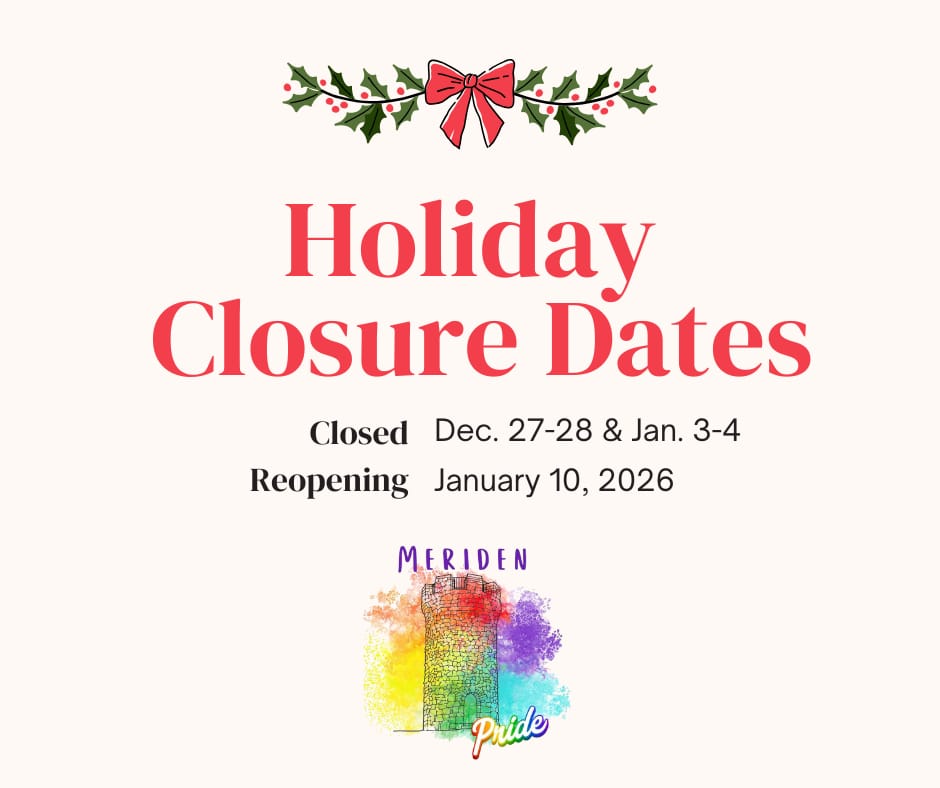 Holiday Closure Dates

Closed Dec. 27-28 & Jan. 3-4
Reopening January 10, 2026

MERIDEN
Pride